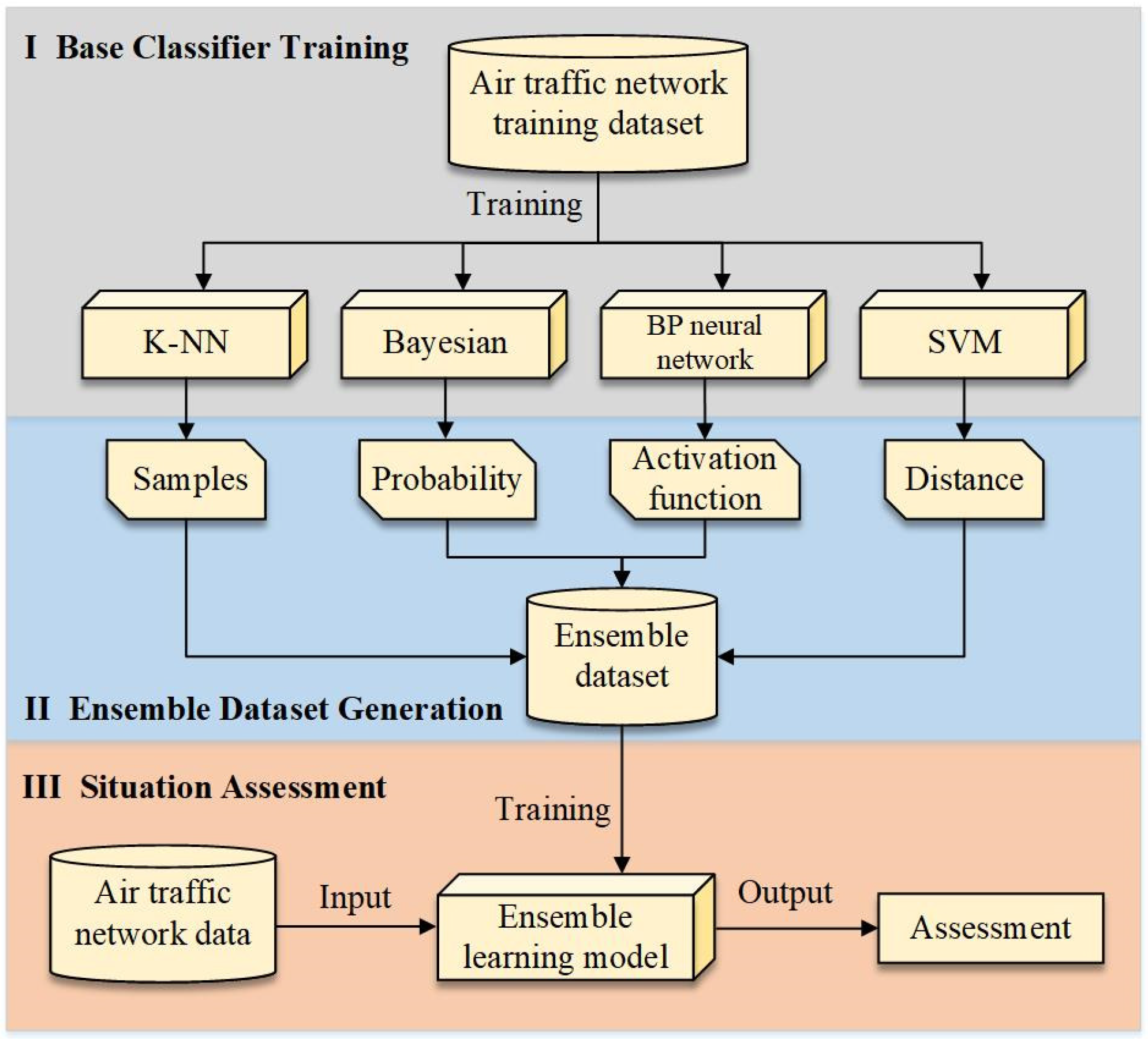 I Base Classifier Training

Air traffic network training dataset

Training

K-NN

Bayesian

BP neural network

SVM

Samples

Probability

Activation function

Distance

Ensemble dataset

II Ensemble Dataset Generation

III Situation Assessment

Training

Air traffic network data

Input

Ensemble learning model

Output

Assessment